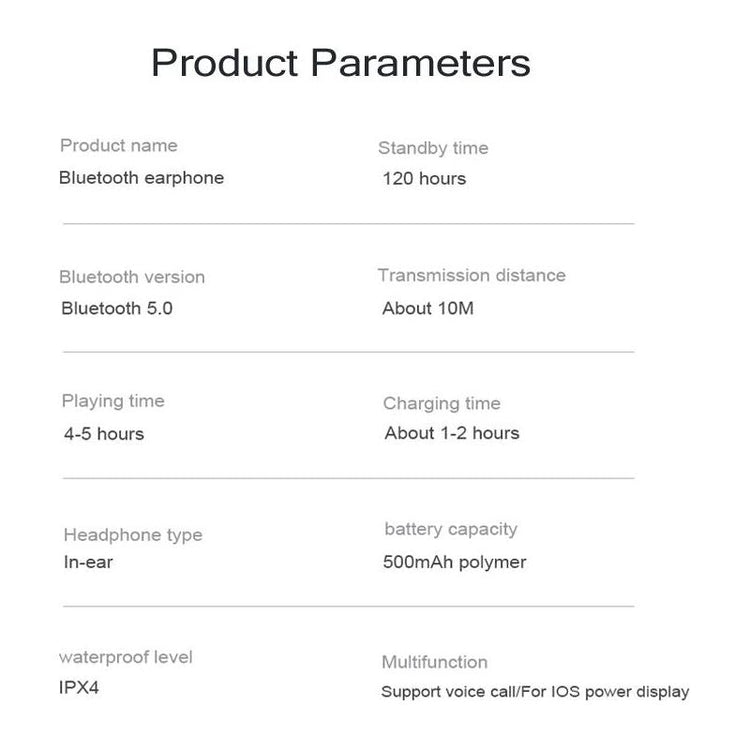 Product Parameters

Product name
Bluetooth earphone

Standby time
120 hours

Bluetooth version
Bluetooth 5.0

Transmission distance
About 10M

Playing time
4-5 hours

Charging time
About 1-2 hours

Headphone type
In-ear

battery capacity
500mAh polymer

waterproof level
IPX4

Multifunction
Support voice call/For IOS power display